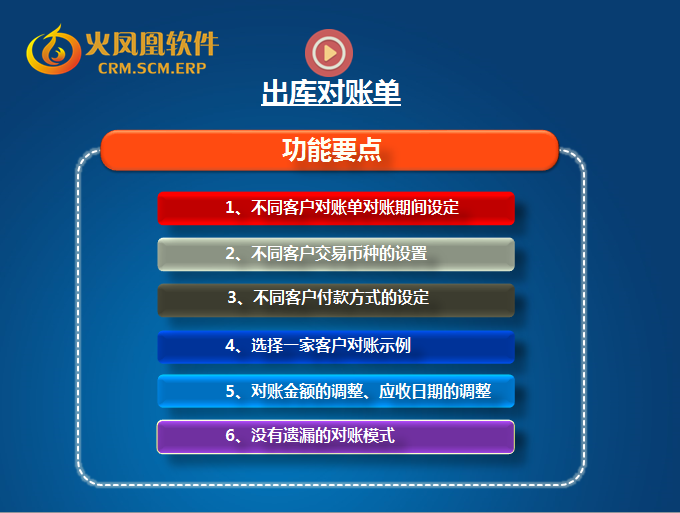 火凤凰软件
CRM.SCM.ERP

出库对账单

功能要点

1、不同客户对账单对账期间设定

2、不同客户交易币种的设置

3、不同客户付款方式的设定

4、选择一家客户对账示例

5、对账金额的调整、应收日期的调整

6、没有遗漏的对账模式